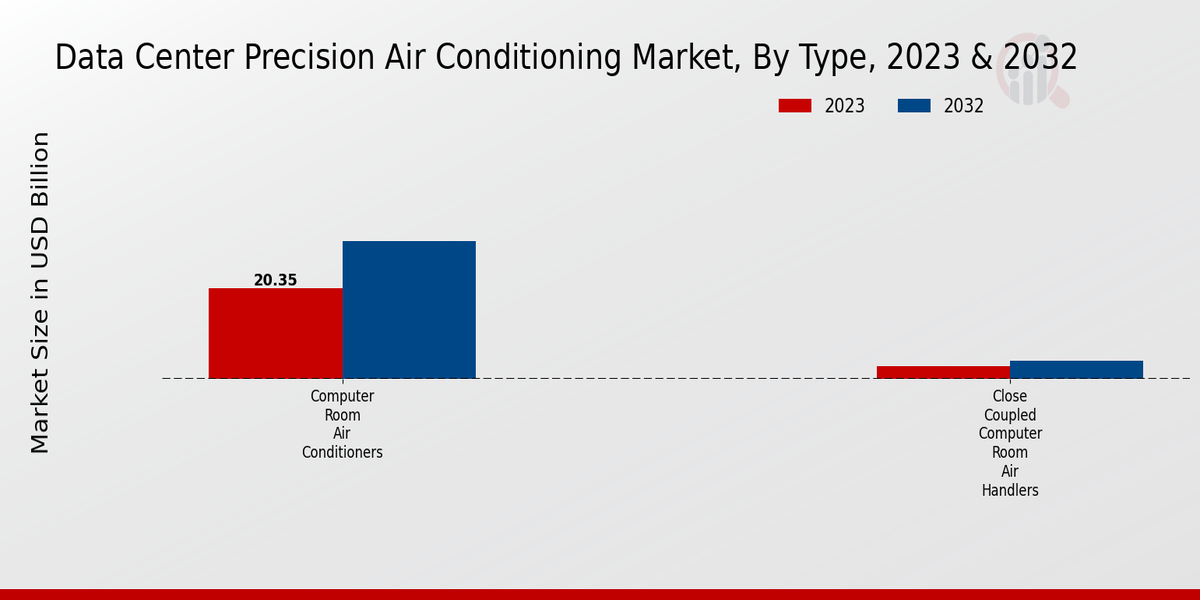 Data Center Precision Air Conditioning Market, By Type, 2023 & 2032

2023 2032

Market Size in USD Billion

20.35

Computer Room Air Conditioners

Close Coupled Computer Room Air Handlers